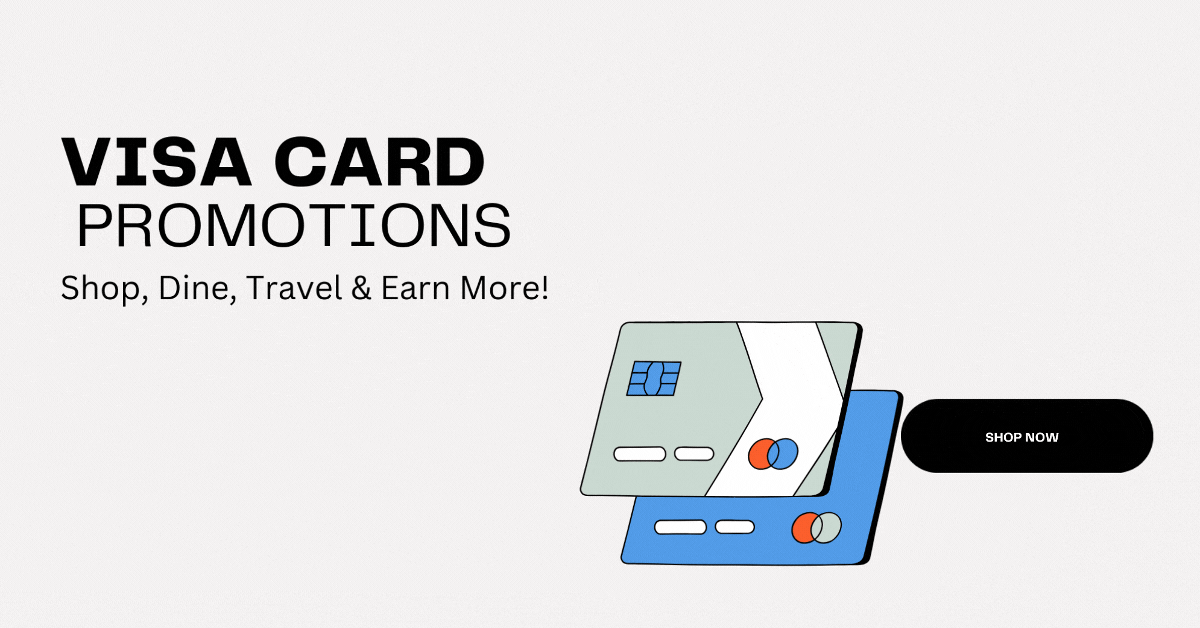 VISA CARD
PROMOTIONS

Shop, Dine, Travel & Earn More!

SHOP NOW